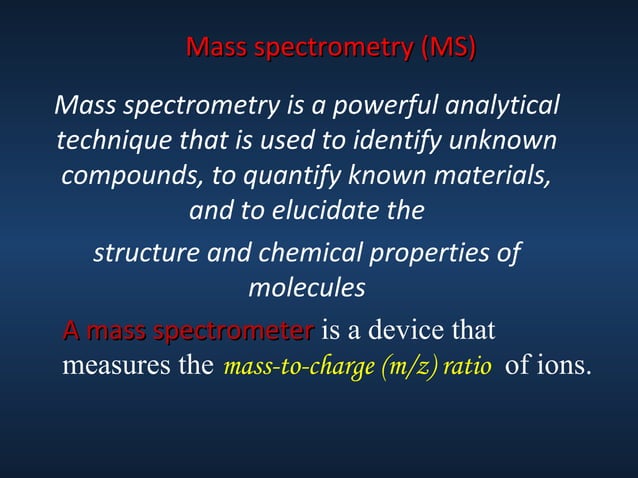 Mass spectrometry (MS)

Mass spectrometry is a powerful analytical technique that is used to identify unknown compounds, to quantify known materials, and to elucidate the

structure and chemical properties of molecules

A mass spectrometer is a device that measures the mass-to-charge (m/z) ratio of ions.